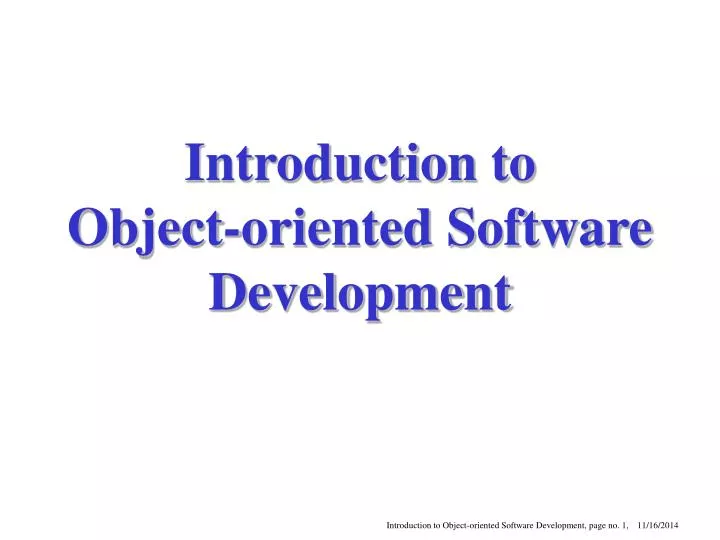 Introduction to Object-oriented Software Development

Introduction to Object-oriented Software Development, page no. 1, 11/16/2014